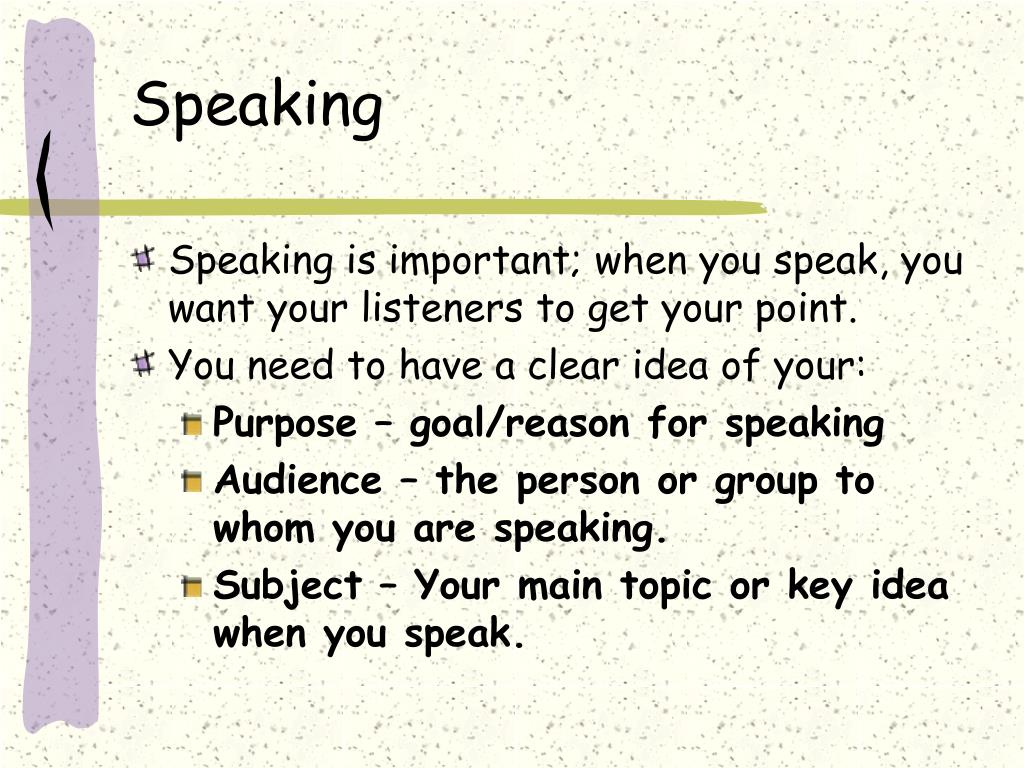 Speaking

Speaking is important; when you speak, you want your listeners to get your point.

You need to have a clear idea of your:

Purpose – goal/reason for speaking

Audience – the person or group to whom you are speaking.

Subject – Your main topic or key idea when you speak.